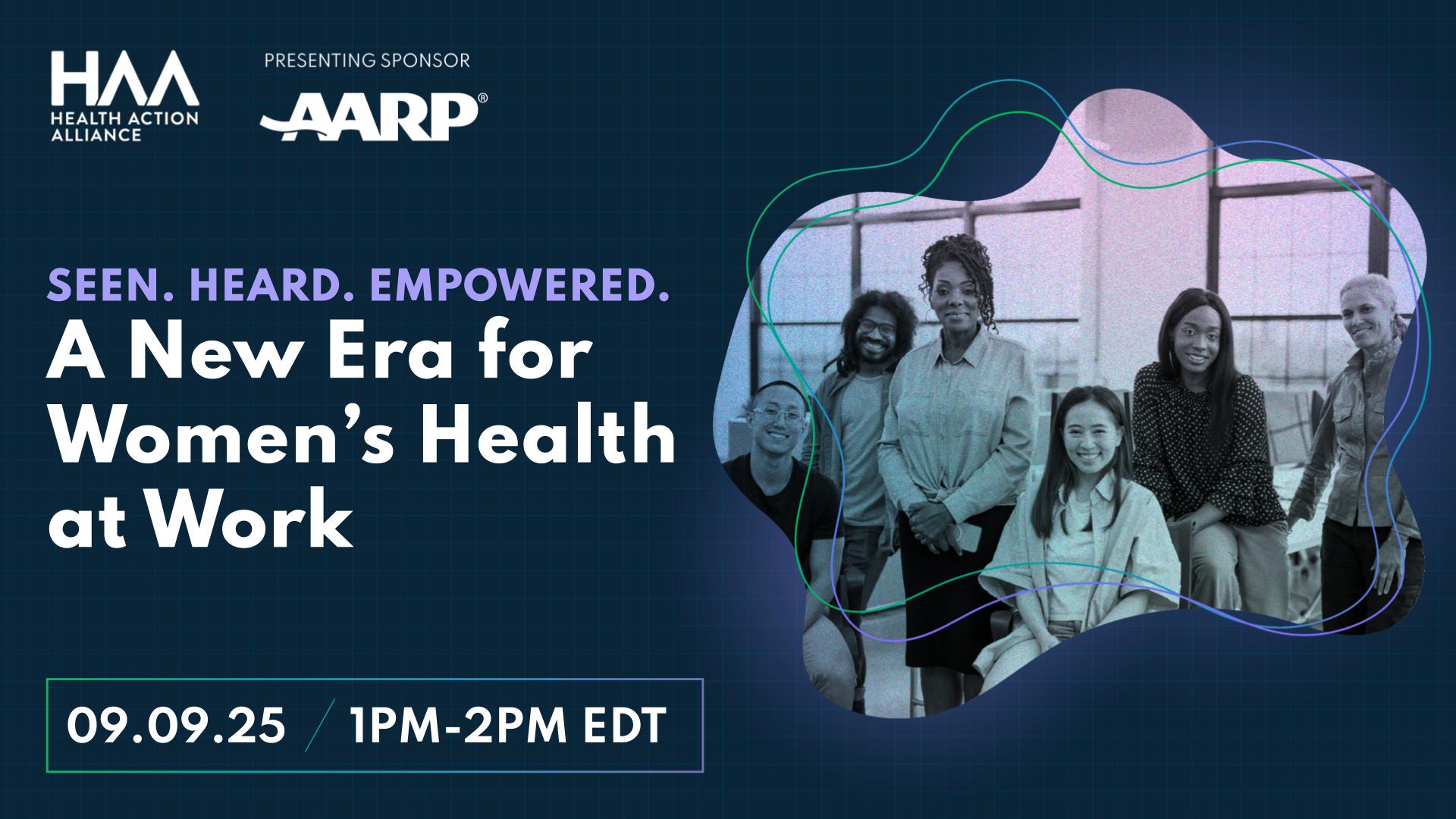 HAA
HEALTH ACTION ALLIANCE

PRESENTING SPONSOR
AARP®

SEEN. HEARD. EMPOWERED.
A New Era for Women's Health at Work

09.09.25 / 1PM-2PM EDT